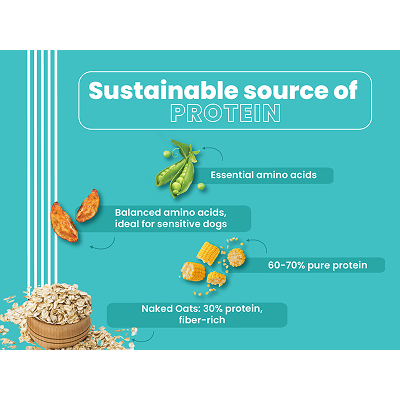 Sustainable source of PROTEIN

Essential amino acids

Balanced amino acids, ideal for sensitive dogs

60-70% pure protein

Naked Oats: 30% protein, fiber-rich